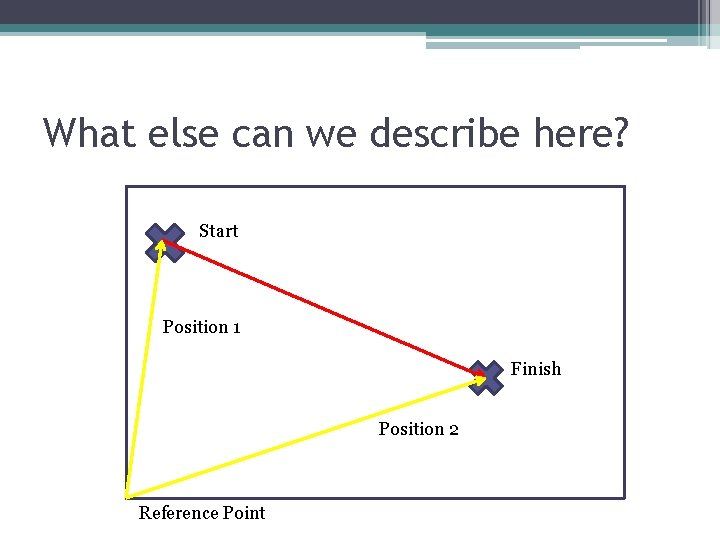 What else can we describe here?

Start

Position 1

Finish

Position 2

Reference Point